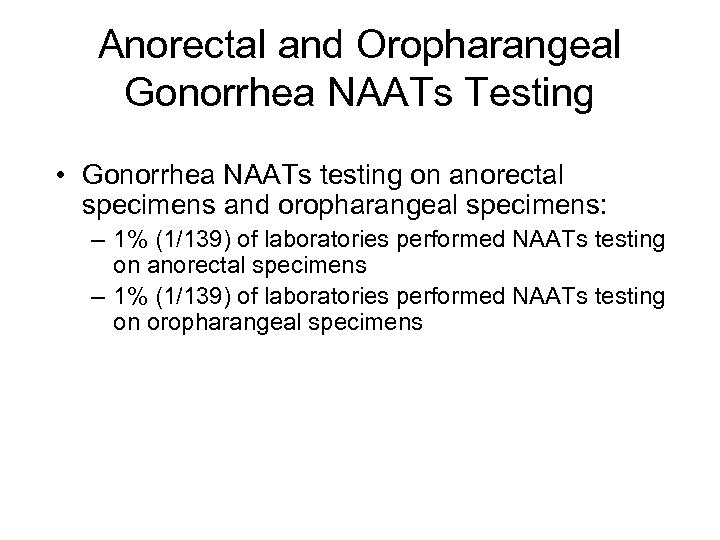 Anorectal and Oropharangeal Gonorrhea NAATs Testing

• Gonorrhea NAATs testing on anorectal specimens and oropharangeal specimens:
– 1% (1/139) of laboratories performed NAATs testing on anorectal specimens
– 1% (1/139) of laboratories performed NAATs testing on oropharangeal specimens